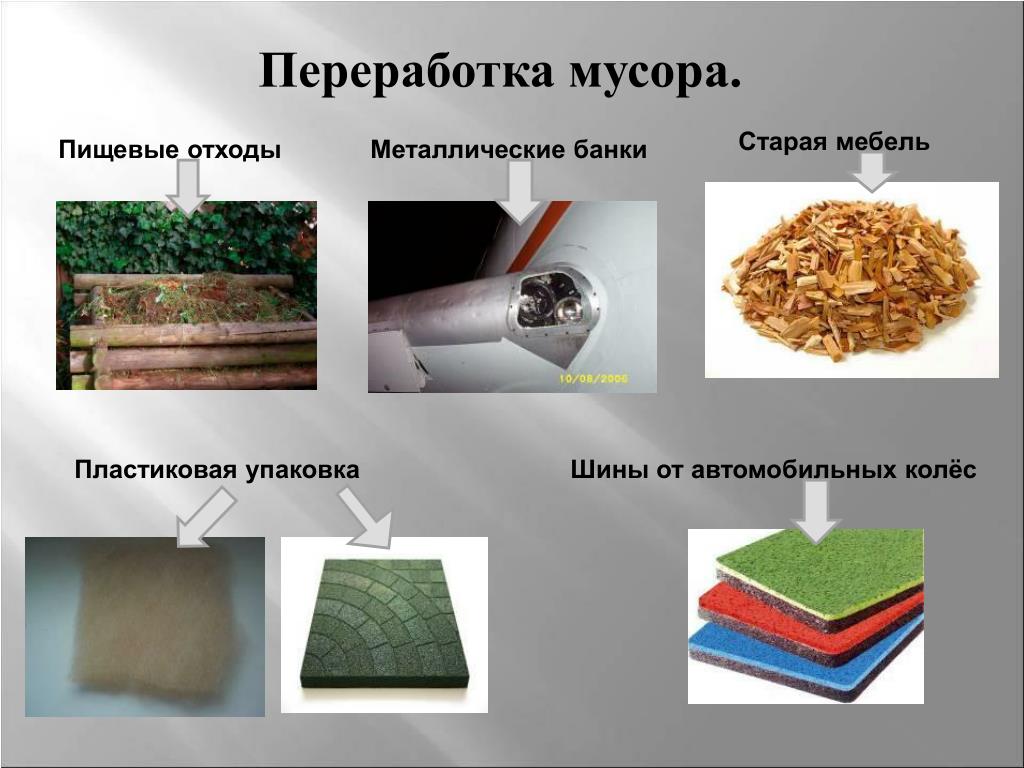 Переработка мусора.

Пищевые отходы

Металлические банки

Старая мебель

10/08/2006

Пластиковая упаковка

Шины от автомобильных колёс